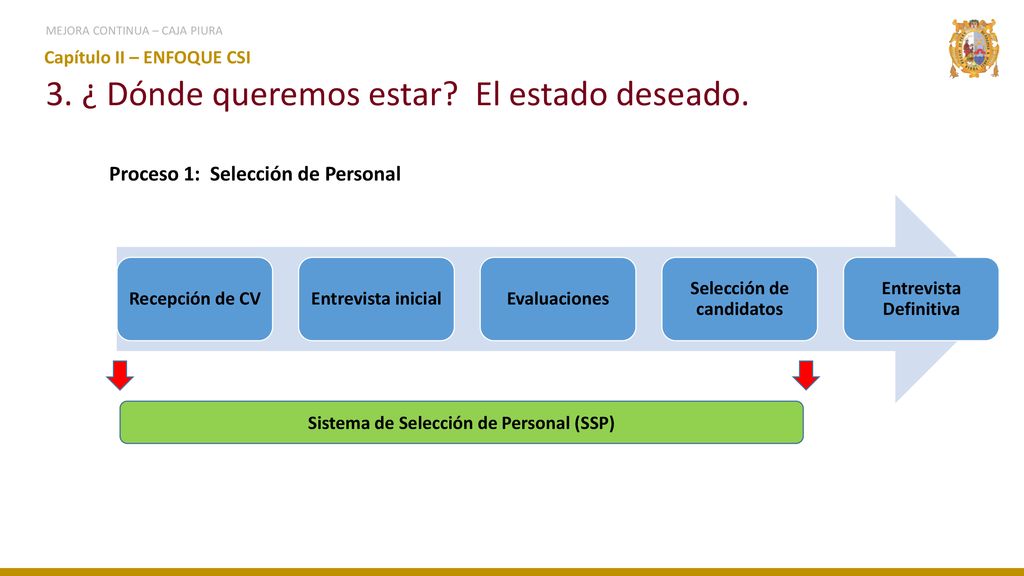 MEJORA CONTINUA – CAJA PIURA

Capítulo II – ENFOQUE CSI

3. ¿ Dónde queremos estar? El estado deseado.

Proceso 1: Selección de Personal

Recepción de CV

Entrevista inicial

Evaluaciones

Selección de candidatos

Entrevista Definitiva

Sistema de Selección de Personal (SSP)